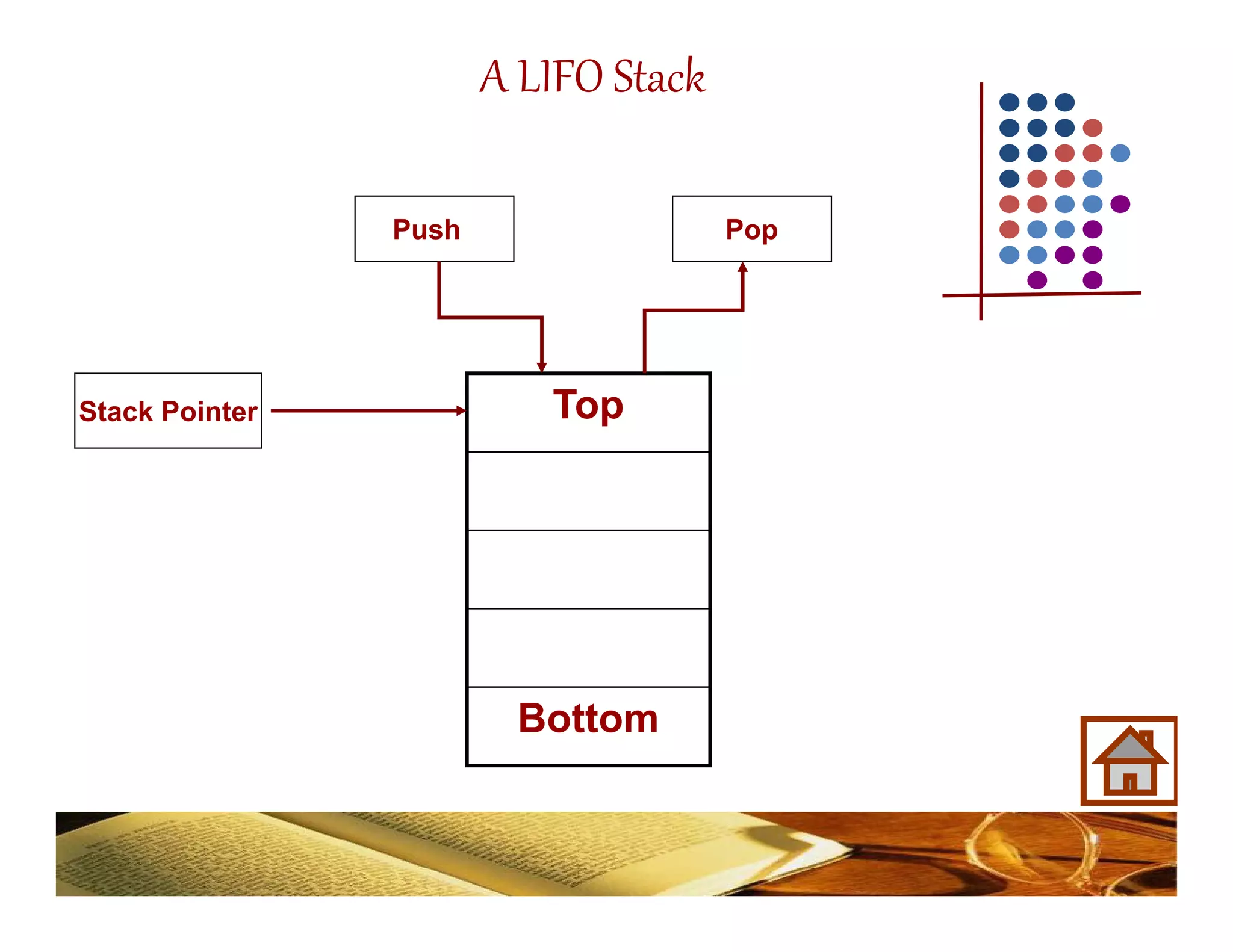 A LIFO Stack

Push

Pop

Stack Pointer

Top

Bottom